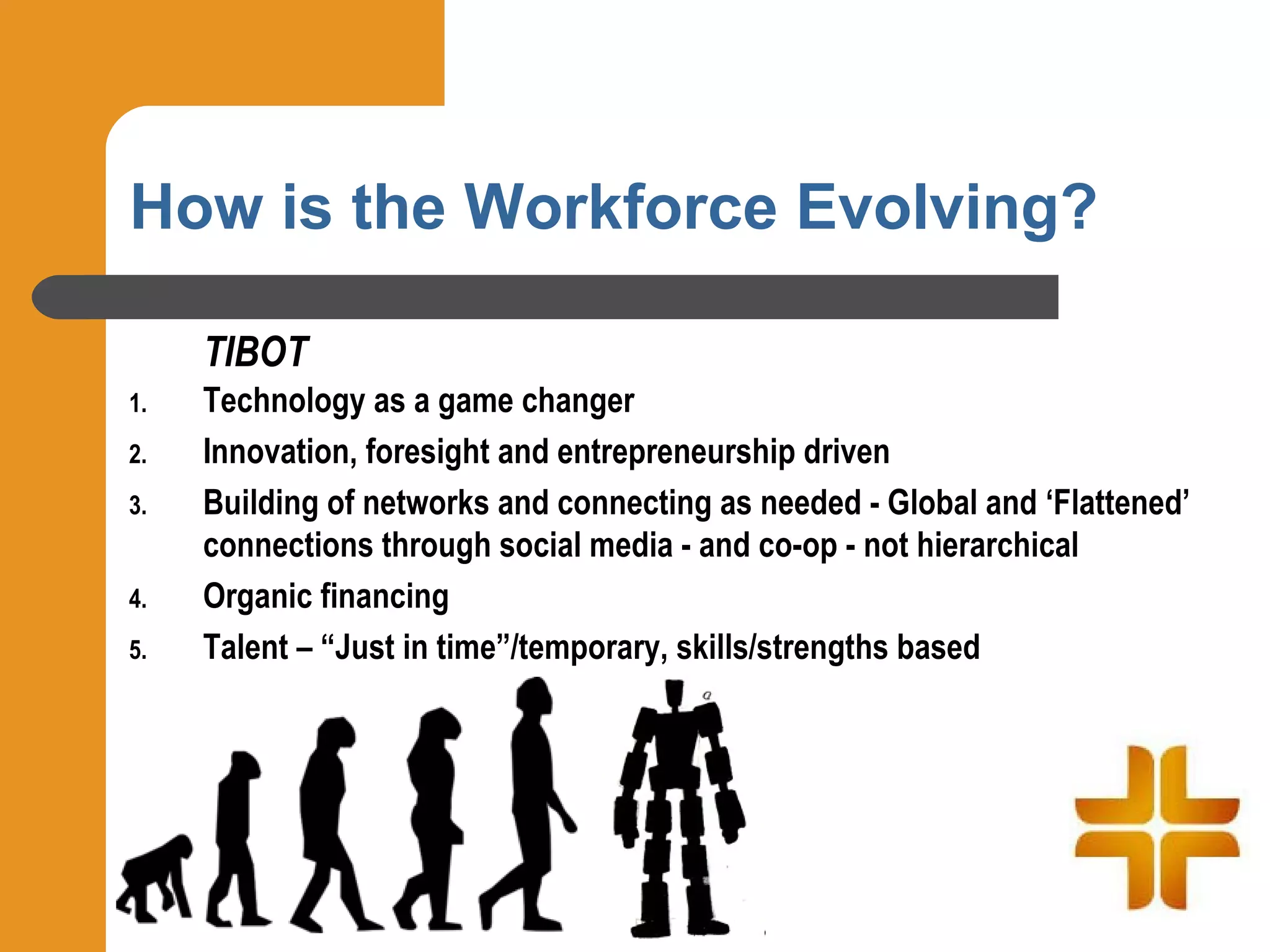 How is the Workforce Evolving?

TIBOT

1. Technology as a game changer
2. Innovation, foresight and entrepreneurship driven
3. Building of networks and connecting as needed - Global and ‘Flattened’ connections through social media - and co-op - not hierarchical
4. Organic financing
5. Talent – “Just in time”/temporary, skills/strengths based